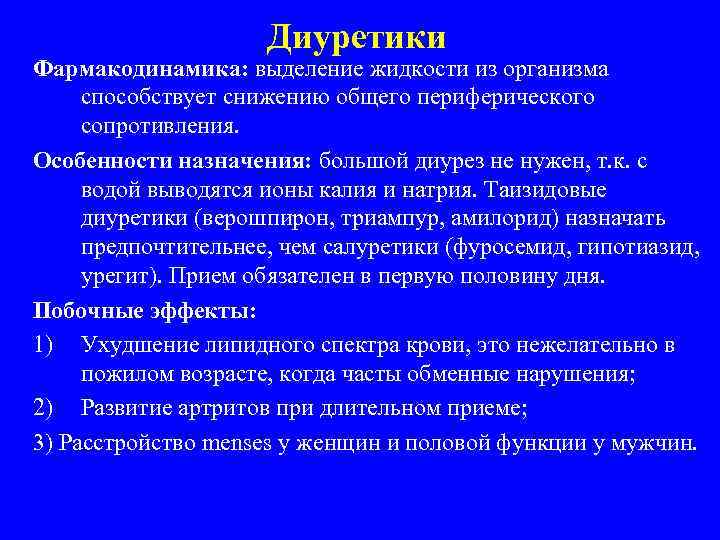 Диуретики

Фармакодинамика: выделение жидкости из организма способствует снижению общего периферического сопротивления.

Особенности назначения: большой диурез не нужен, т.к. с водой выводятся ионы калия и натрия. Таизидовые диуретики (верошпирон, триампур, амилорид) назначать предпочтительнее, чем салуретики (фуросемид, гипотиазид, урегит). Прием обязателен в первую половину дня.

Побочные эффекты:

1) Ухудшение липидного спектра крови, это нежелательно в пожилом возрасте, когда часты обменные нарушения;

2) Развитие артритов при длительном приеме;

3) Расстройство menses у женщин и половой функции у мужчин.